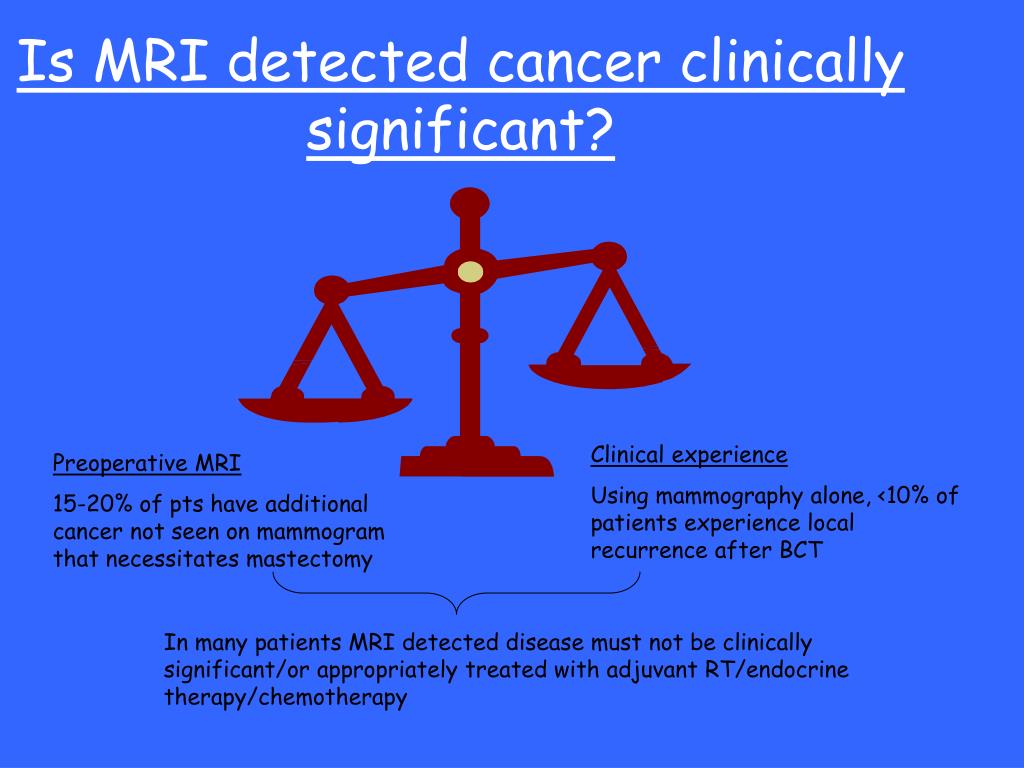 Is MRI detected cancer clinically significant?

Preoperative MRI

15-20% of pts have additional cancer not seen on mammogram that necessitates mastectomy

Clinical experience

Using mammography alone, <10% of patients experience local recurrence after BCT

In many patients MRI detected disease must not be clinically significant/or appropriately treated with adjuvant RT/endocrine therapy/chemotherapy